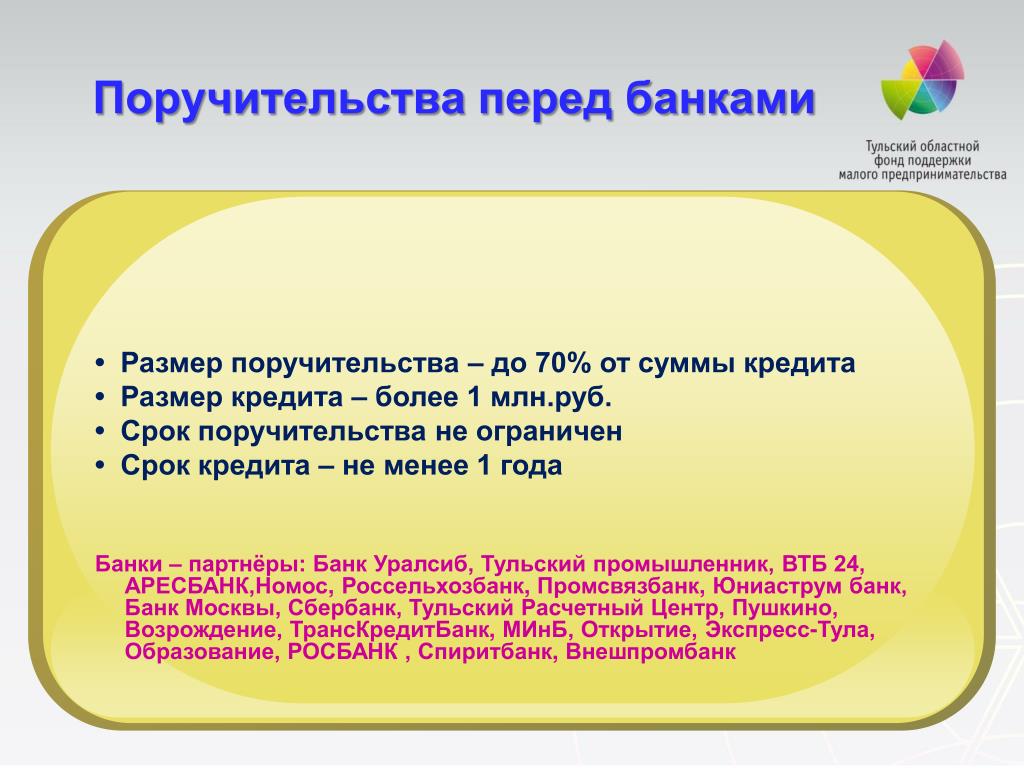 Поручительства перед банками

Тульский областной фонд поддержки малого предпринимательства

• Размер поручительства – до 70% от суммы кредита
• Размер кредита – более 1 млн.руб.
• Срок поручительства не ограничен
• Срок кредита – не менее 1 года

Банки – партнёры: Банк Уралсиб, Тульский промышленник, ВТБ 24, АРЕСБАНК,Номос, Россельхозбанк, Промсвязбанк, Юниаструм банк, Банк Москвы, Сбербанк, Тульский Расчетный Центр, Пушкино, Возрождение, ТрансКредитБанк, МИнБ, Открытие, Экспресс-Тула, Образование, РОСБАНК , Спиритбанк, Внешпромбанк